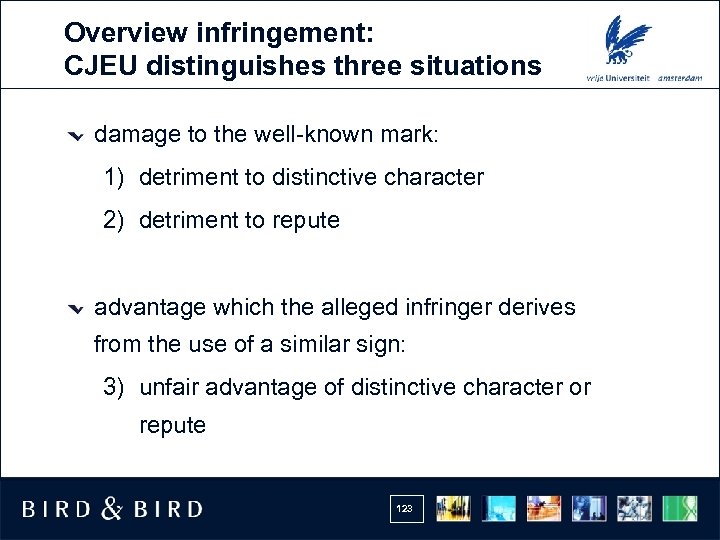 Overview infringement:
CJEU distinguishes three situations

vrije Universiteit amsterdam

damage to the well-known mark:

1) detriment to distinctive character

2) detriment to repute

advantage which the alleged infringer derives from the use of a similar sign:

3) unfair advantage of distinctive character or repute

BIRD & BIRD

123